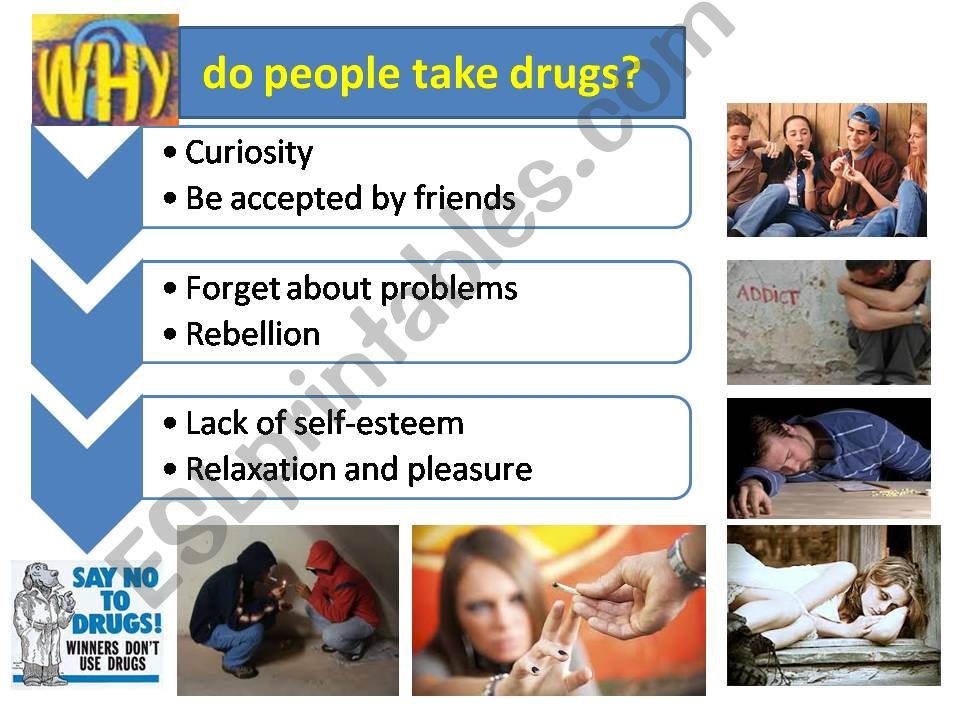 WHY

do people take drugs?

• Curiosity
• Be accepted by friends

• Forget about problems
• Rebellion

• Lack of self-esteem
• Relaxation and pleasure

ADDICT

SAY NO TO DRUGS! WINNERS DON'T USE DRUGS

ESLprintables.com